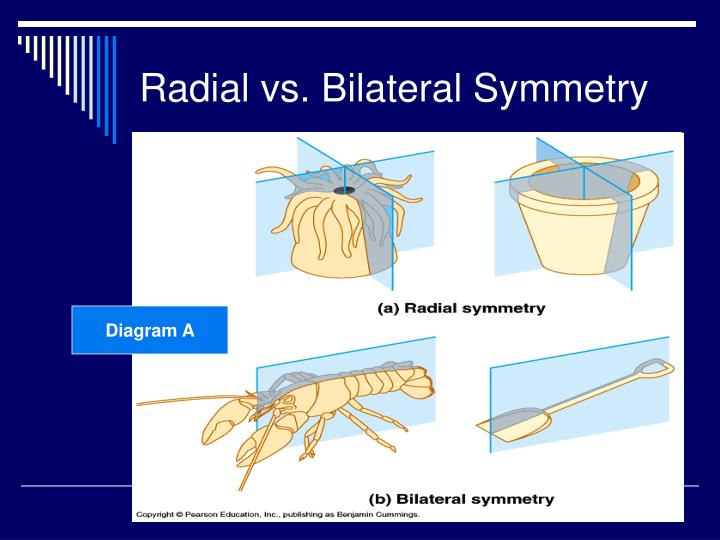 Radial vs. Bilateral Symmetry

(a) Radial symmetry

Diagram A

(b) Bilateral symmetry

Copyright © Pearson Education, Inc., publishing as Benjamin Cummings.